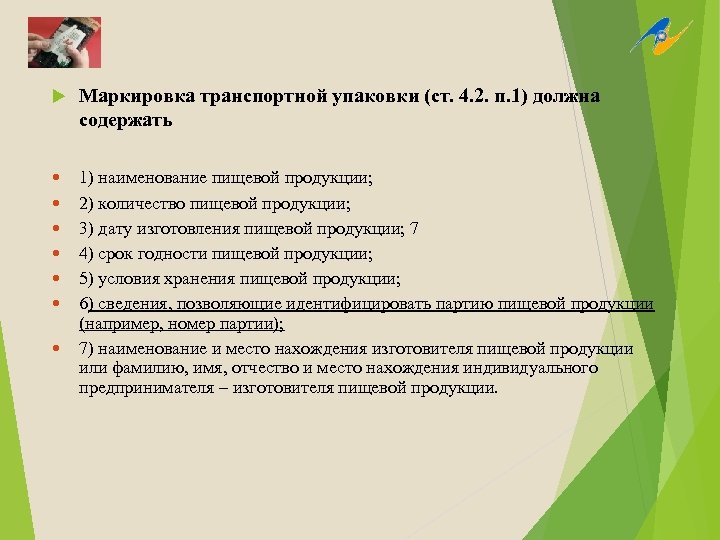 Маркировка транспортной упаковки (ст. 4.2. п.1) должна содержать

1) наименование пищевой продукции;
2) количество пищевой продукции;
3) дату изготовления пищевой продукции; 7
4) срок годности пищевой продукции;
5) условия хранения пищевой продукции;
6) сведения, позволяющие идентифицировать партию пищевой продукции (например, номер партии);
7) наименование и место нахождения изготовителя пищевой продукции или фамилию, имя, отчество и место нахождения индивидуального предпринимателя – изготовителя пищевой продукции.